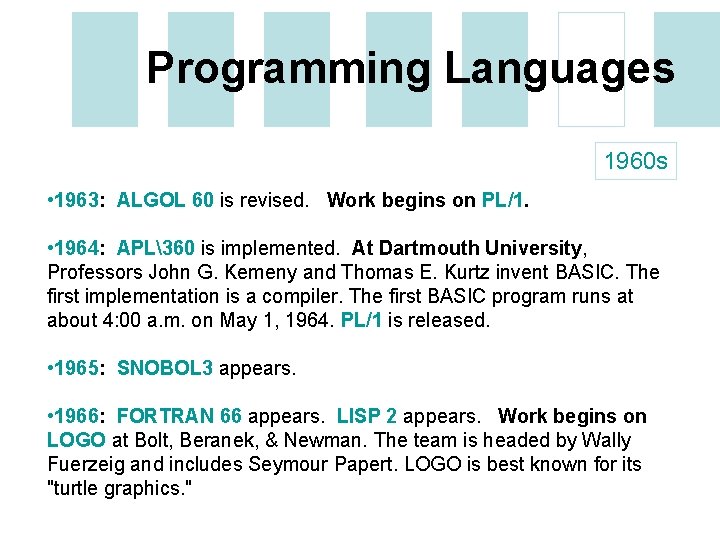 Programming Languages

1960s

•1963: ALGOL 60 is revised. Work begins on PL/1.

•1964: APL\360 is implemented. At Dartmouth University, Professors John G. Kemeny and Thomas E. Kurtz invent BASIC. The first implementation is a compiler. The first BASIC program runs at about 4:00 a.m. on May 1, 1964. PL/1 is released.

•1965: SNOBOL3 appears.

•1966: FORTRAN 66 appears. LISP 2 appears. Work begins on LOGO at Bolt, Beranek, & Newman. The team is headed by Wally Fuerzeig and includes Seymour Papert. LOGO is best known for its "turtle graphics."